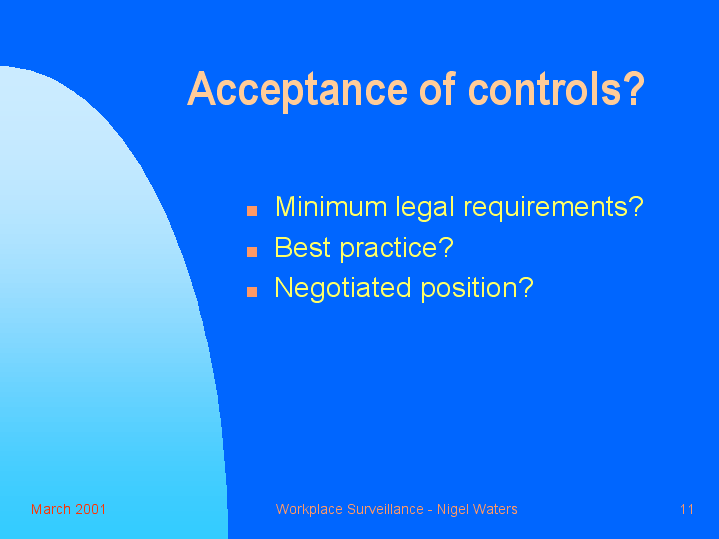 Acceptance of controls?

- Minimum legal requirements?
- Best practice?
- Negotiated position?

March 2001

Workplace Surveillance - Nigel Waters

11